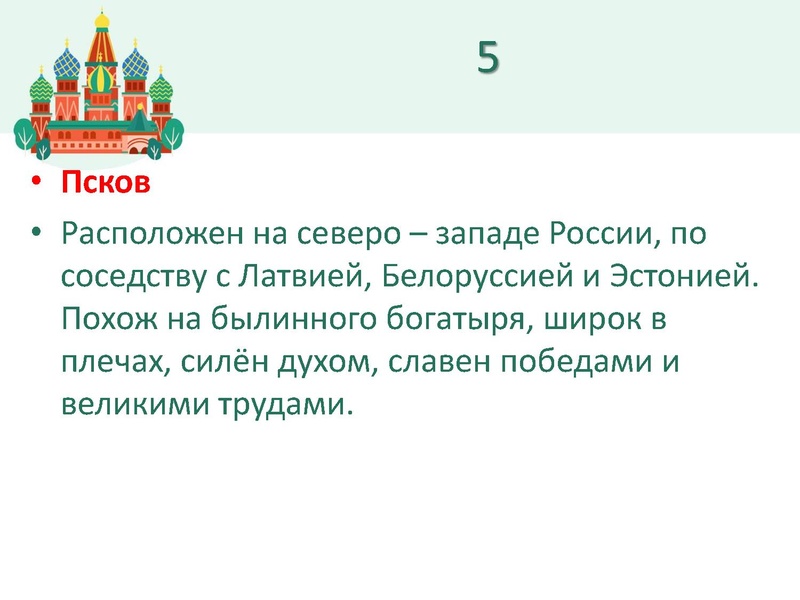 5

• Псков

• Расположен на северо – западе России, по соседству с Латвией, Белоруссией и Эстонией. Похож на былинного богатыря, широк в плечах, силён духом, славен победами и великими трудами.